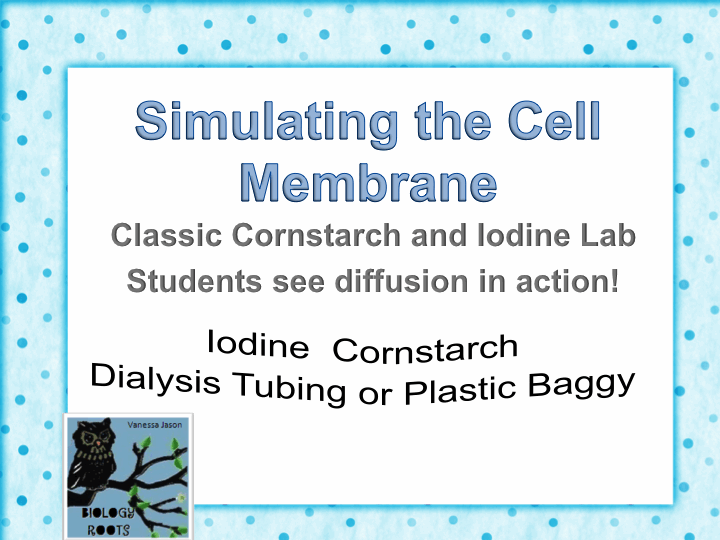 Simulating the Cell Membrane

Classic Cornstarch and Iodine Lab
Students see diffusion in action!

Iodine Cornstarch
Dialysis Tubing or Plastic Baggy

Vanessa Jason

BIOLOGY
ROOTS